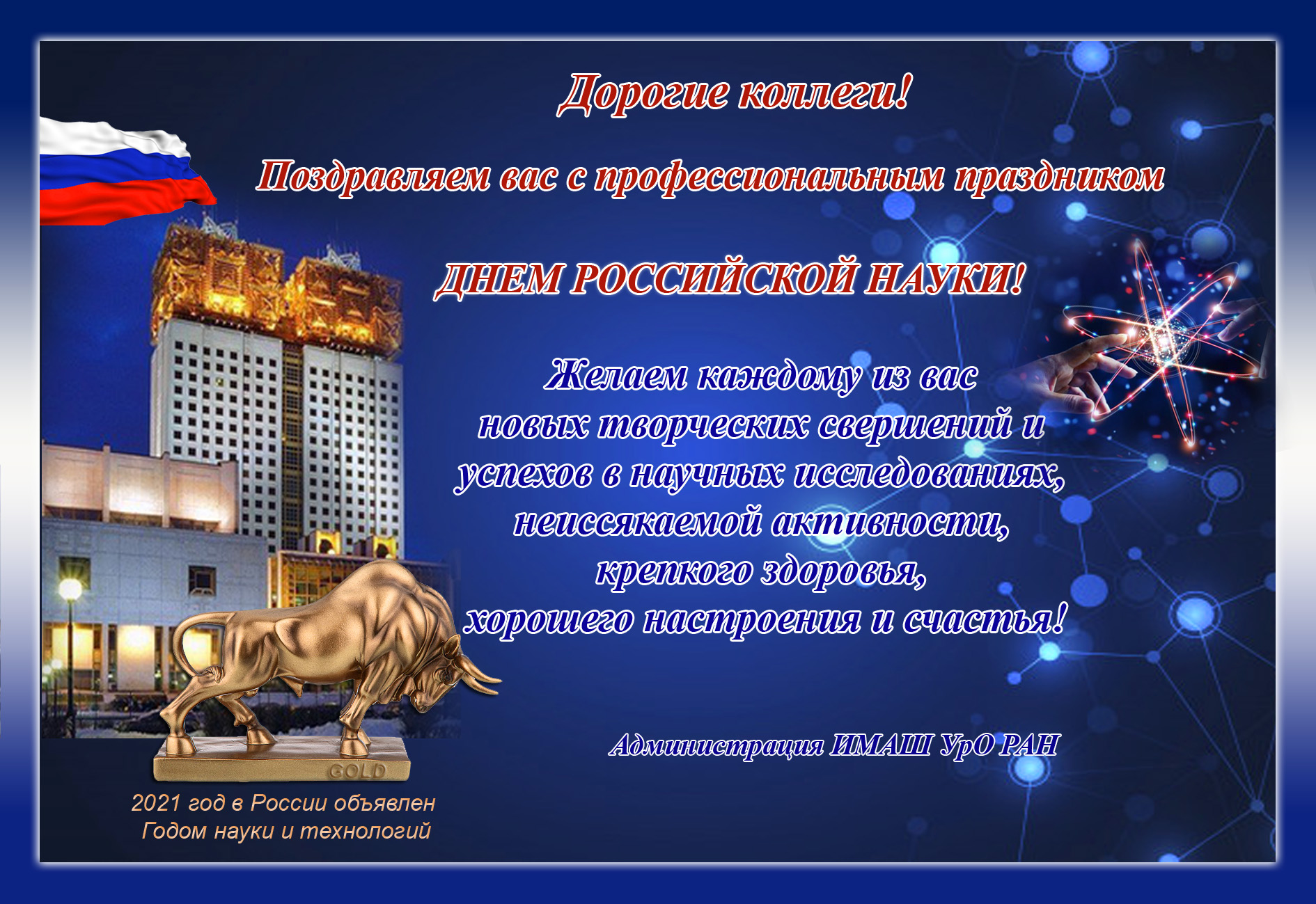 Дорогие коллеги!

Поздравляем вас с профессиональным праздником

ДНЕМ РОССИЙСКОЙ НАУКИ!

Желаем каждому из вас
новых творческих свершений и
успехов в научных исследованиях,
неиссякаемой активности,
крепкого здоровья,
хорошего настроения и счастья!

Администрация ИМАШ УрО РАН

GOLD

2021 год в России объявлен
Годом науки и технологий